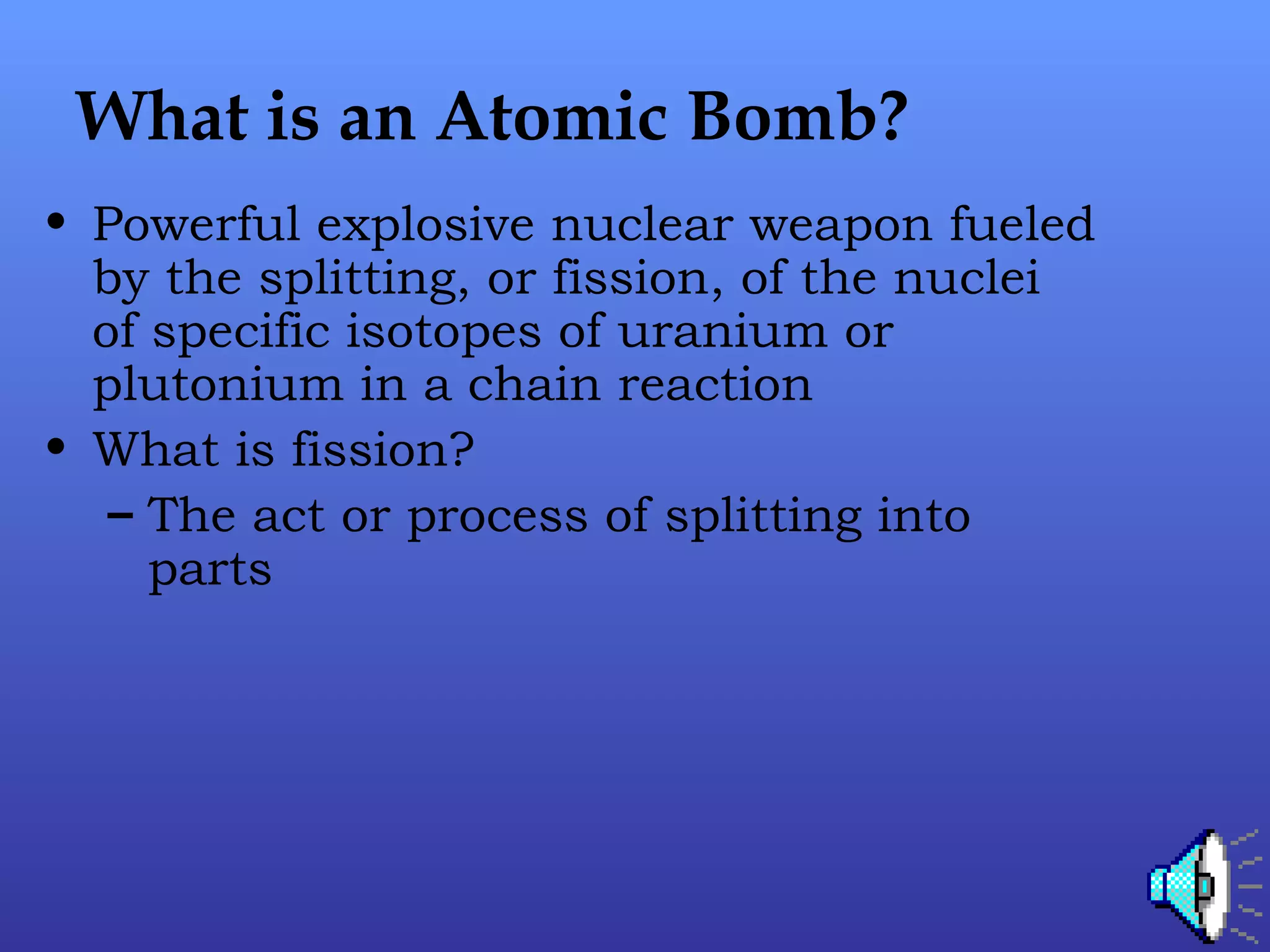 What is an Atomic Bomb?

• Powerful explosive nuclear weapon fueled by the splitting, or fission, of the nuclei of specific isotopes of uranium or plutonium in a chain reaction

• What is fission?

– The act or process of splitting into parts